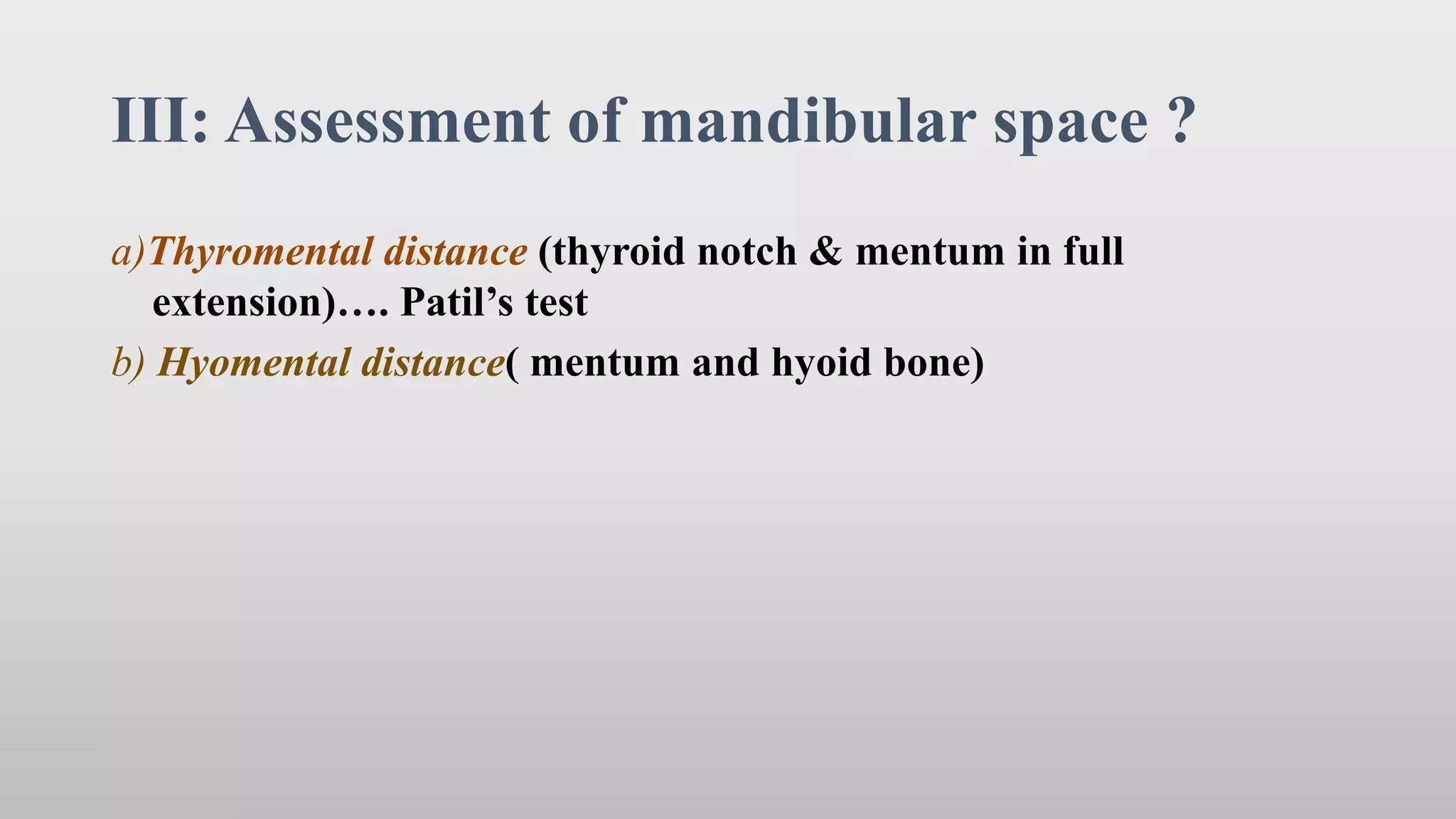 III: Assessment of mandibular space ?

a)Thyromental distance (thyroid notch & mentum in full extension)…. Patil’s test

b) Hyomental distance( mentum and hyoid bone)